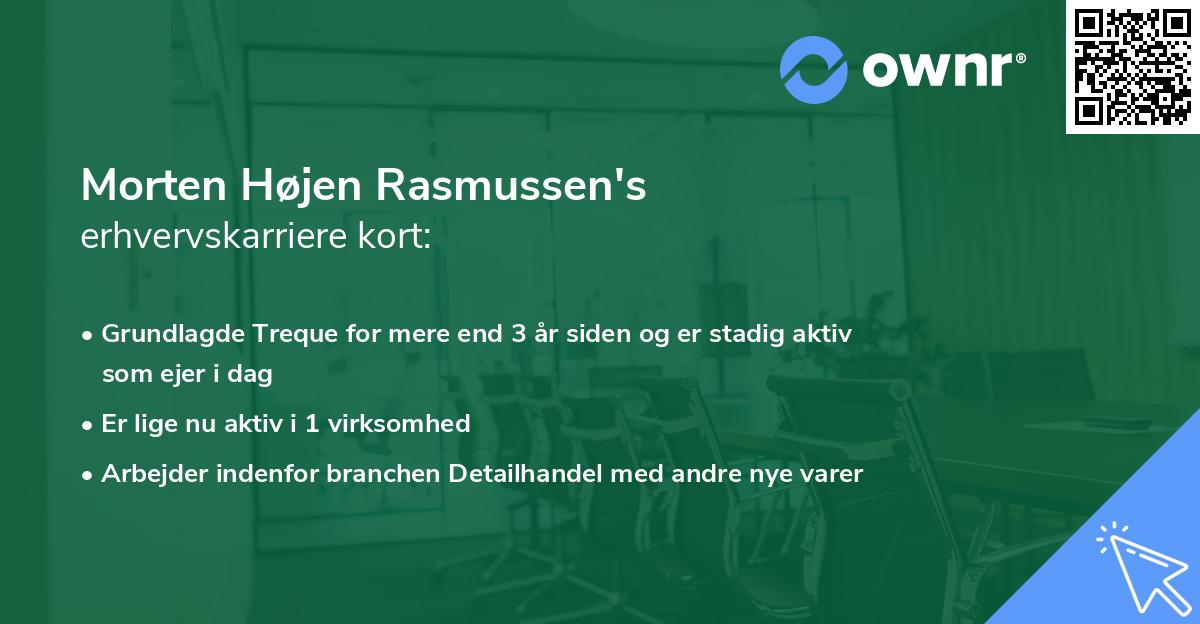 ownr®

Morten Højen Rasmussen's erhvervskarriere kort:

• Grundlagde Treque for mere end 3 år siden og er stadig aktiv som ejer i dag
• Er lige nu aktiv i 1 virksomhed
• Arbejder indenfor branchen Detailhandel med andre nye varer